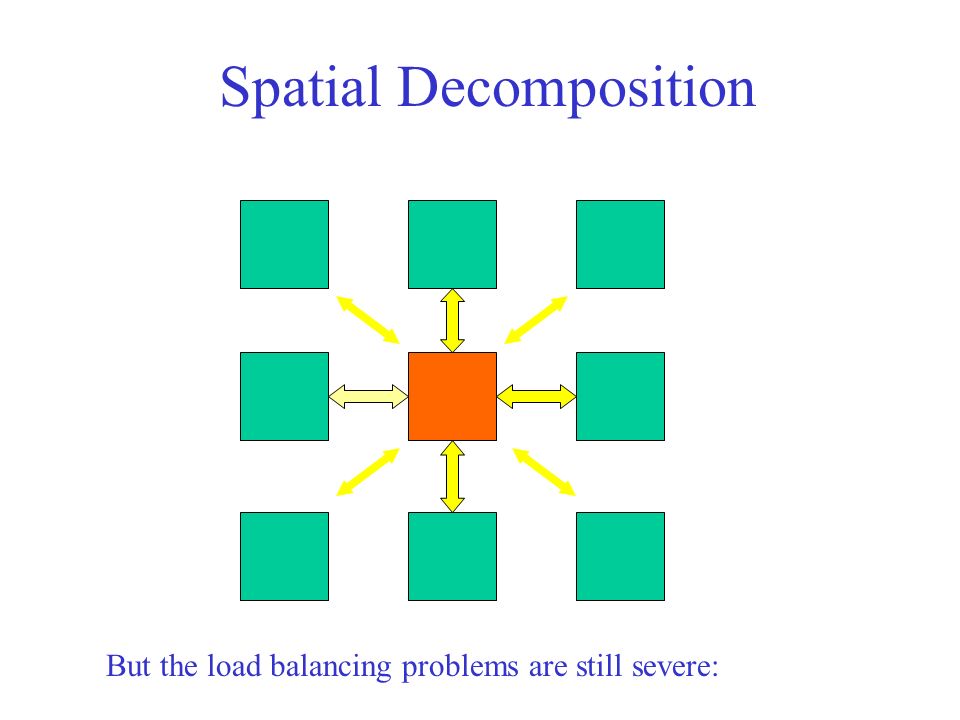 Spatial Decomposition

But the load balancing problems are still severe: